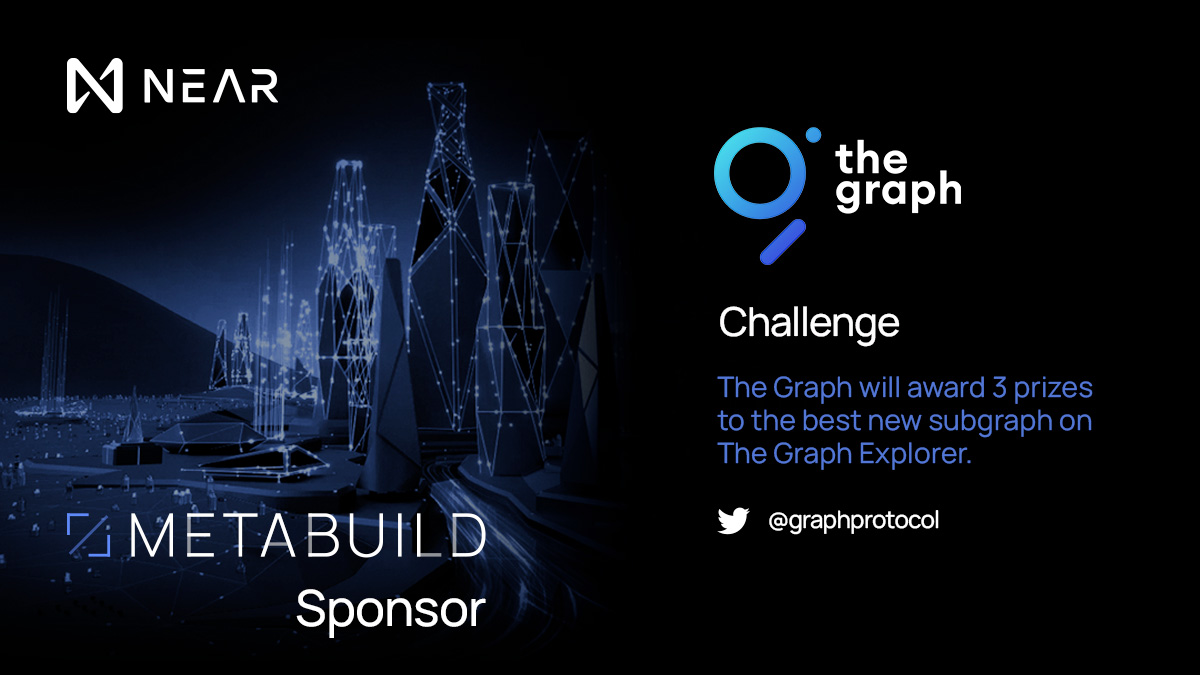 NEAR

METABUILD
Sponsor

the graph

Challenge

The Graph will award 3 prizes to the best new subgraph on The Graph Explorer.

@graphprotocol